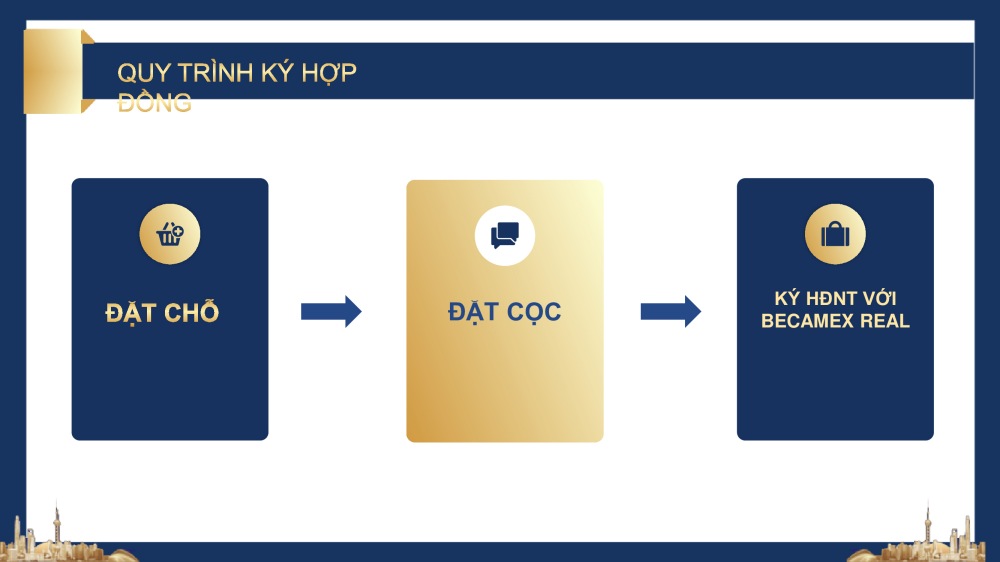 QUY TRÌNH KÝ HỢP ĐỒNG

ĐẶT CHỖ

ĐẶT CỌC

KÝ HĐNT VỚI BECAMEX REAL